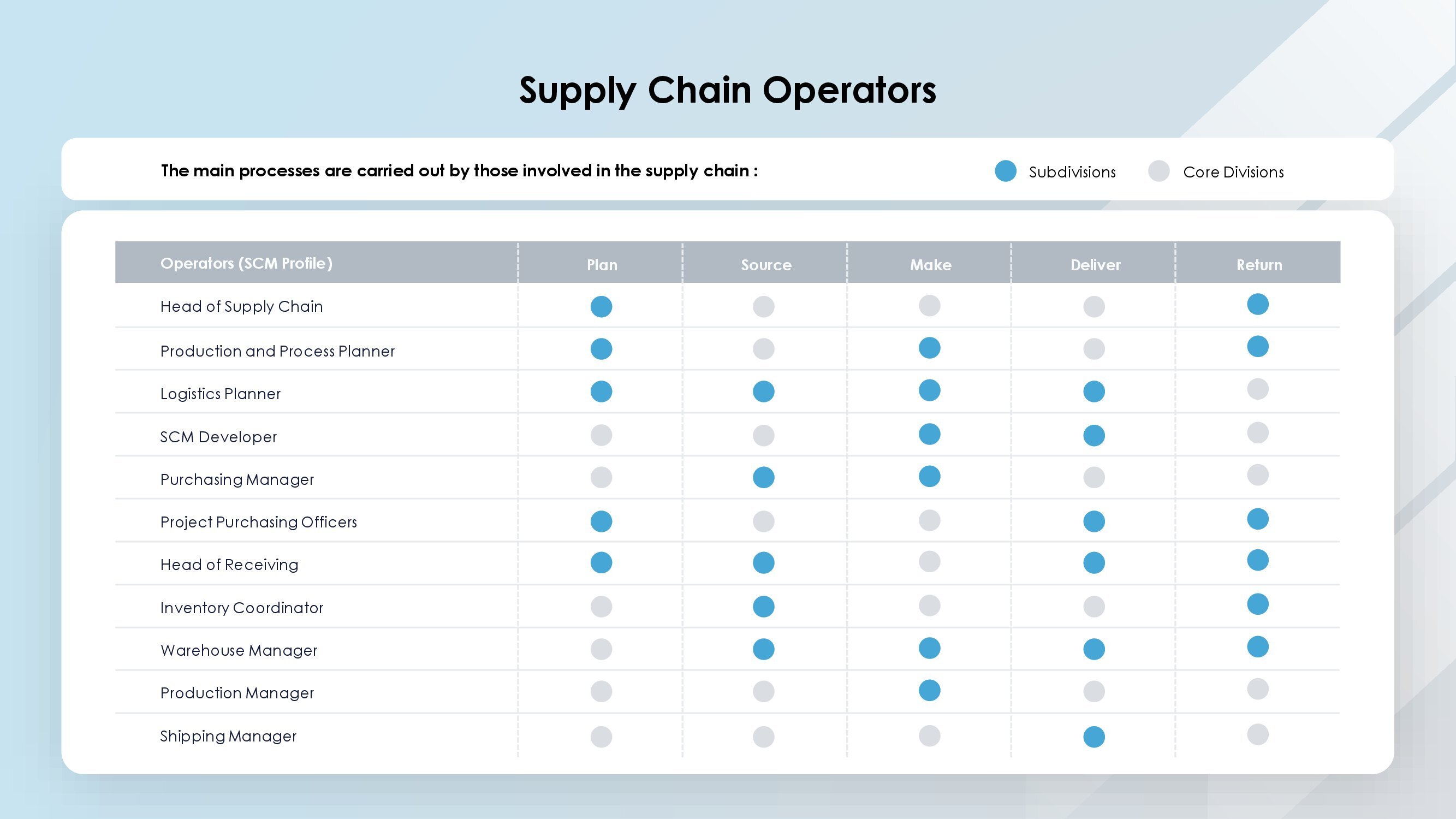 Supply Chain Operators

The main processes are carried out by those involved in the supply chain :

Subdivisions Core Divisions

| Operators (SCM Profile) | Plan | Source | Make | Deliver | Return |
|---|---|---|---|---|---|
| Head of Supply Chain | | | | | |
| Production and Process Planner | | | | | |
| Logistics Planner | | | | | |
| SCM Developer | | | | | |
| Purchasing Manager | | | | | |
| Project Purchasing Officers | | | | | |
| Head of Receiving | | | | | |
| Inventory Coordinator | | | | | |
| Warehouse Manager | | | | | |
| Production Manager | | | | | |
| Shipping Manager | | | | | |